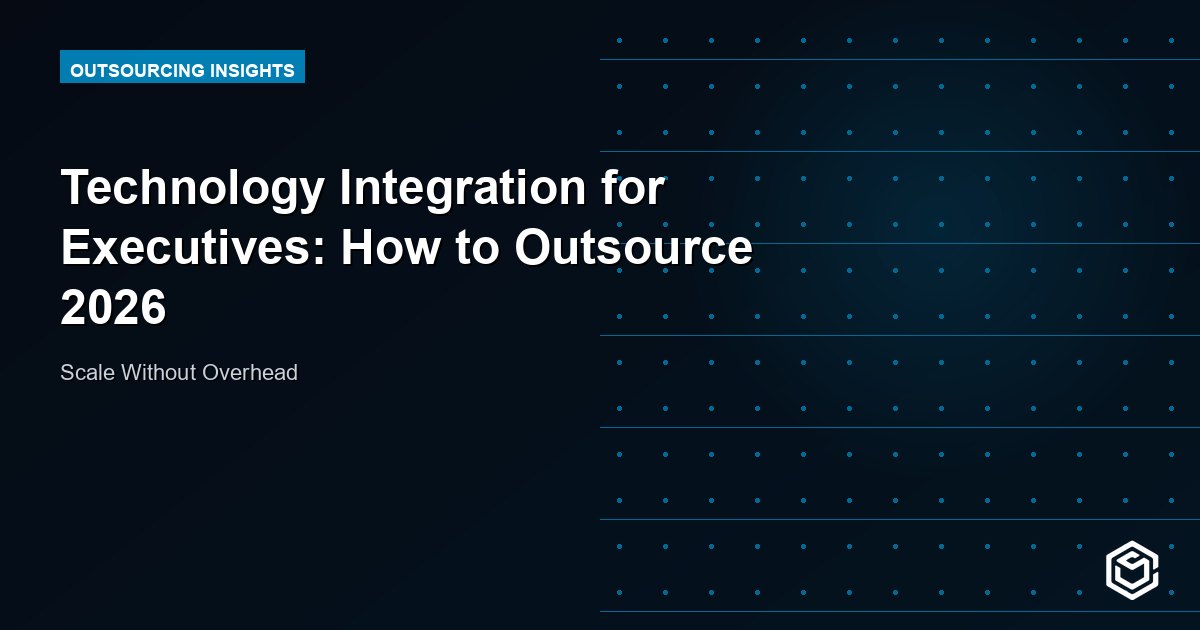 OUTSOURCING INSIGHTS

Technology Integration for Executives: How to Outsource 2026

Scale Without Overhead